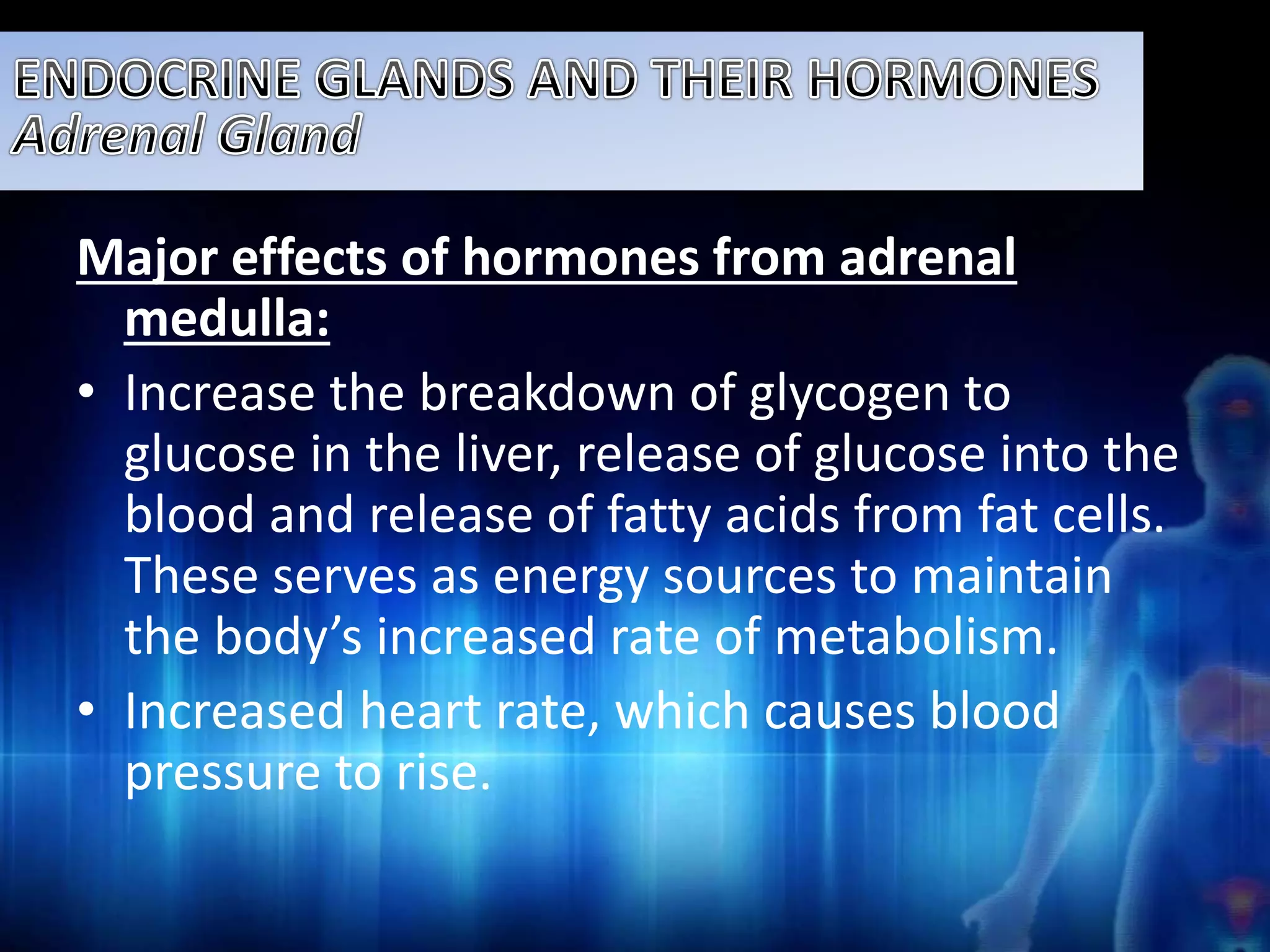 ENDOCRINE GLANDS AND THEIR HORMONES
Adrenal Gland

Major effects of hormones from adrenal medulla:

• Increase the breakdown of glycogen to glucose in the liver, release of glucose into the blood and release of fatty acids from fat cells. These serves as energy sources to maintain the body's increased rate of metabolism.
• Increased heart rate, which causes blood pressure to rise.